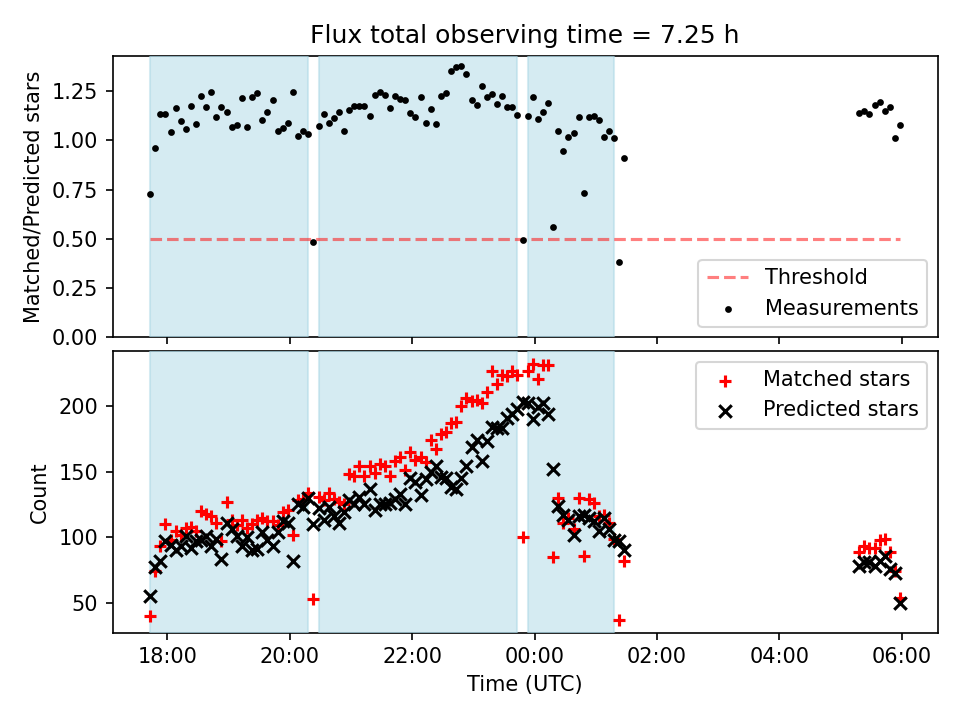 Flux total observing time = 7.25 h

Matched/Predicted stars

1.25
1.00
0.75
0.50
0.25
0.00

Threshold
Measurements

Count

200
150
100
50

Matched stars
Predicted stars

18:00
20:00
22:00
00:00
02:00
04:00
06:00

Time (UTC)